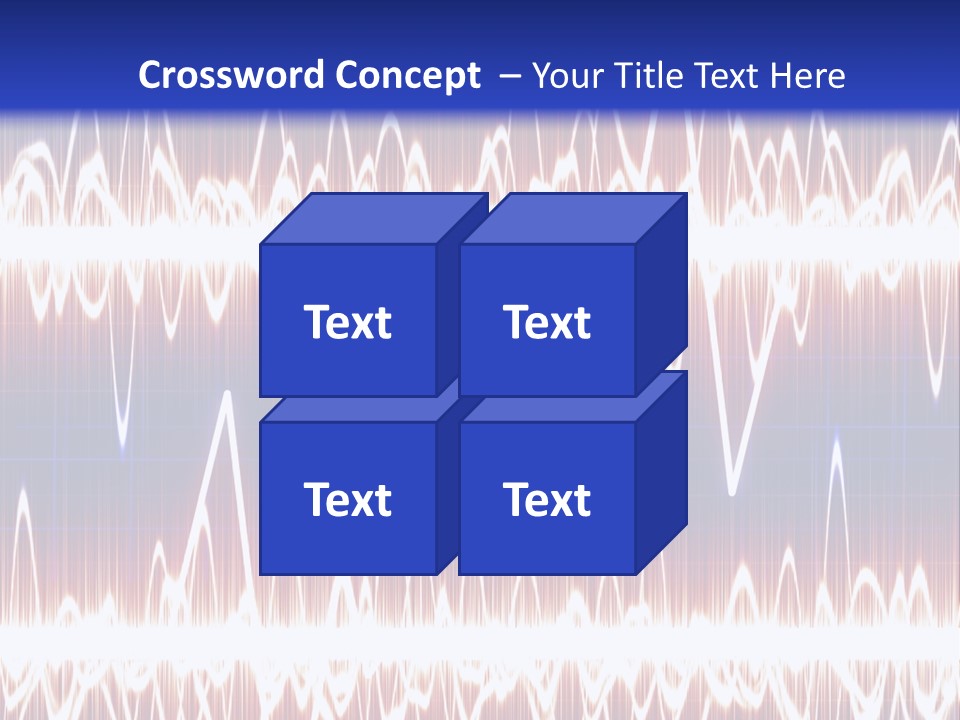 Crossword Concept – Your Title Text Here

Text

Text

Text

Text